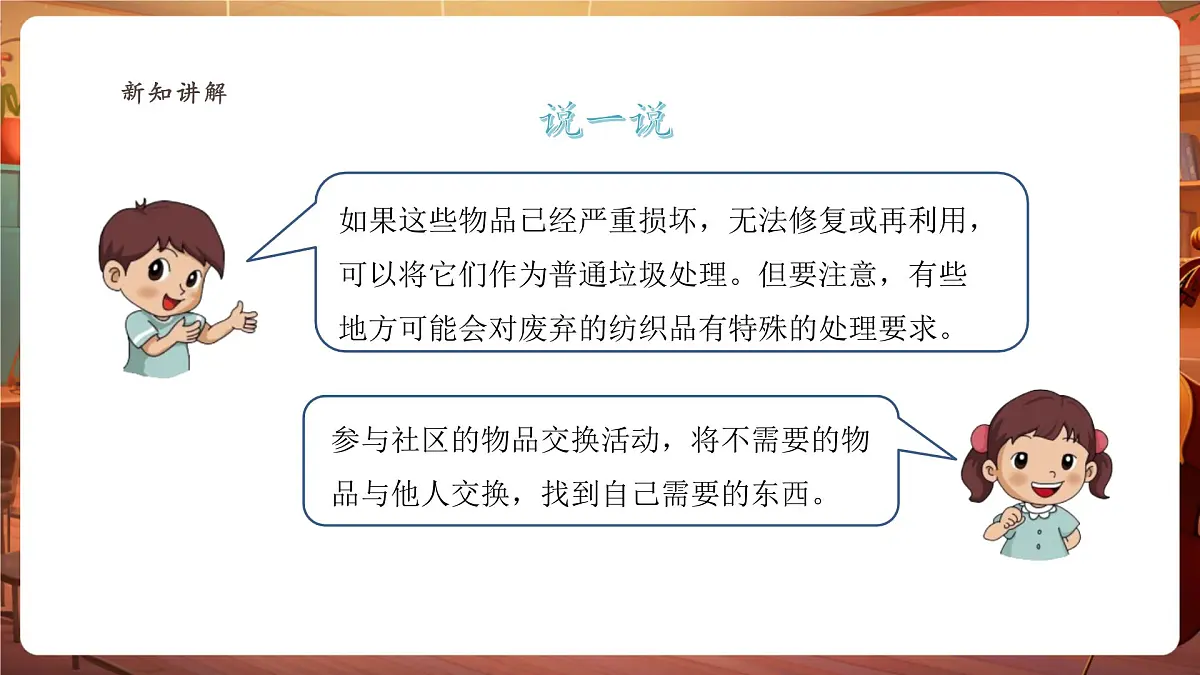 新知讲解

说一说

如果这些物品已经严重损坏，无法修复或再利用，可以将它们作为普通垃圾处理。但要注意，有些地方可能会对废弃的纺织品有特殊的处理要求。

参与社区的物品交换活动，将不需要的物品与他人交换，找到自己需要的东西。